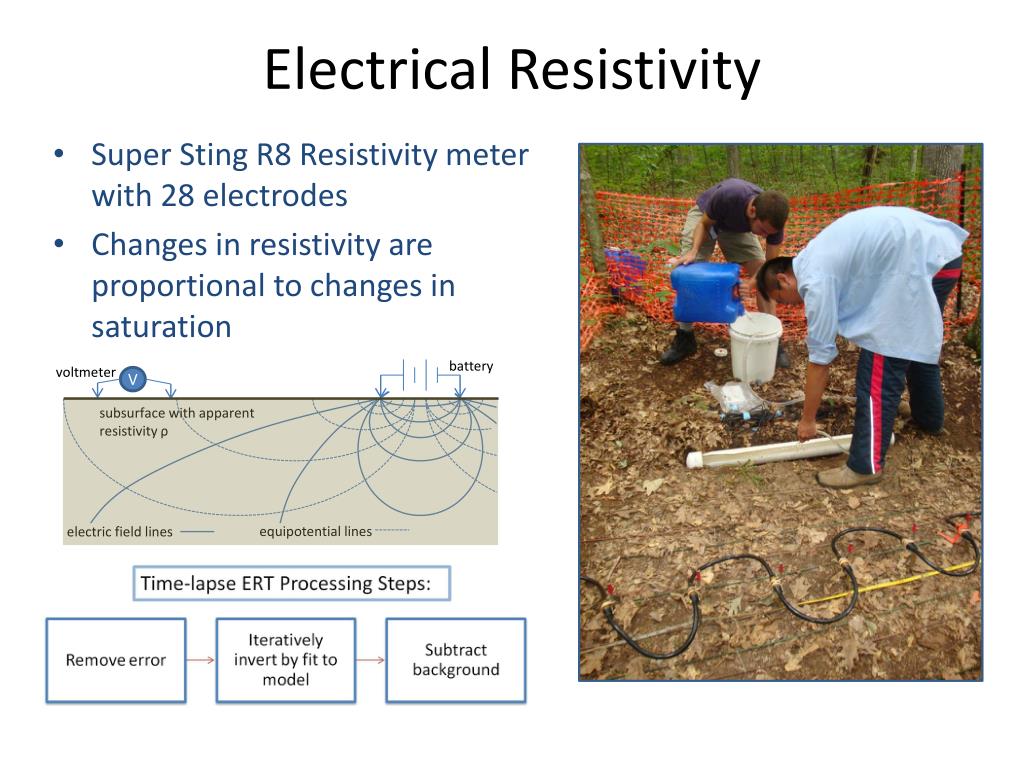 Electrical Resistivity

• Super Sting R8 Resistivity meter with 28 electrodes
• Changes in resistivity are proportional to changes in saturation

voltmeter
V
battery
subsurface with apparent resistivity ρ
electric field lines
equipotential lines

Time-lapse ERT Processing Steps:

Remove error

Iteratively invert by fit to model

Subtract background